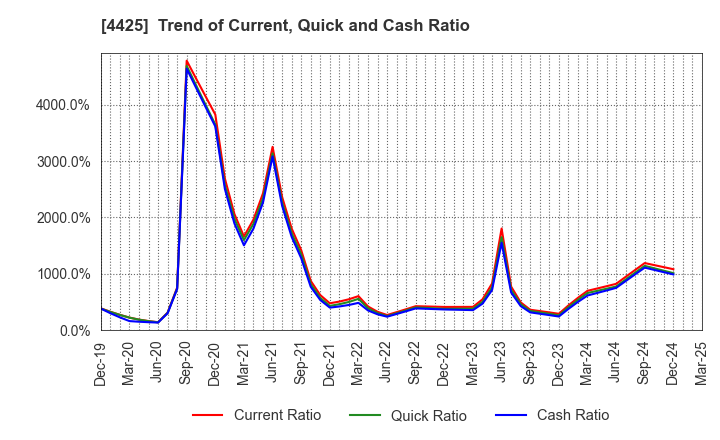 [4425] Trend of Current, Quick and Cash Ratio

4000.0%
3000.0%
2000.0%
1000.0%
0.0%

Dec-19
Mar-20
Jun-20
Sep-20
Dec-20
Mar-21
Jun-21
Sep-21
Dec-21
Mar-22
Jun-22
Sep-22
Dec-22
Mar-23
Jun-23
Sep-23
Dec-23
Mar-24
Jun-24
Sep-24
Dec-24
Mar-25

Current Ratio
Quick Ratio
Cash Ratio